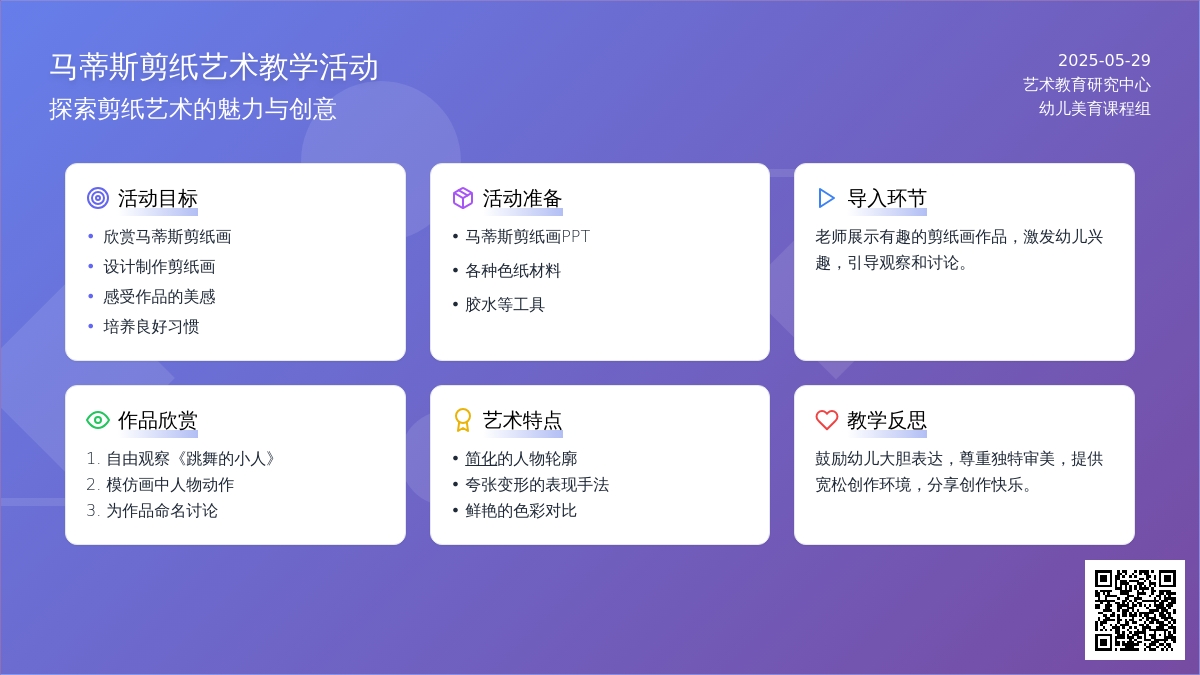 马蒂斯剪纸艺术教学活动
探索剪纸艺术的魅力与创意

2025-05-29
艺术教育研究中心
幼儿美育课程组

活动目标
• 欣赏马蒂斯剪纸画
• 设计制作剪纸画
• 感受作品的美感
• 培养良好习惯

活动准备
• 马蒂斯剪纸画PPT
• 各种色纸材料
• 胶水等工具

导入环节
老师展示有趣的剪纸画作品，激发幼儿兴趣，引导观察和讨论。

作品欣赏
1. 自由观察《跳舞的小人》
2. 模仿画中人物动作
3. 为作品命名讨论

艺术特点
• 简化的人物轮廓
• 夸张变形的表现手法
• 鲜艳的色彩对比

教学反思
鼓励幼儿大胆表达，尊重独特审美，提供宽松创作环境，分享创作快乐。